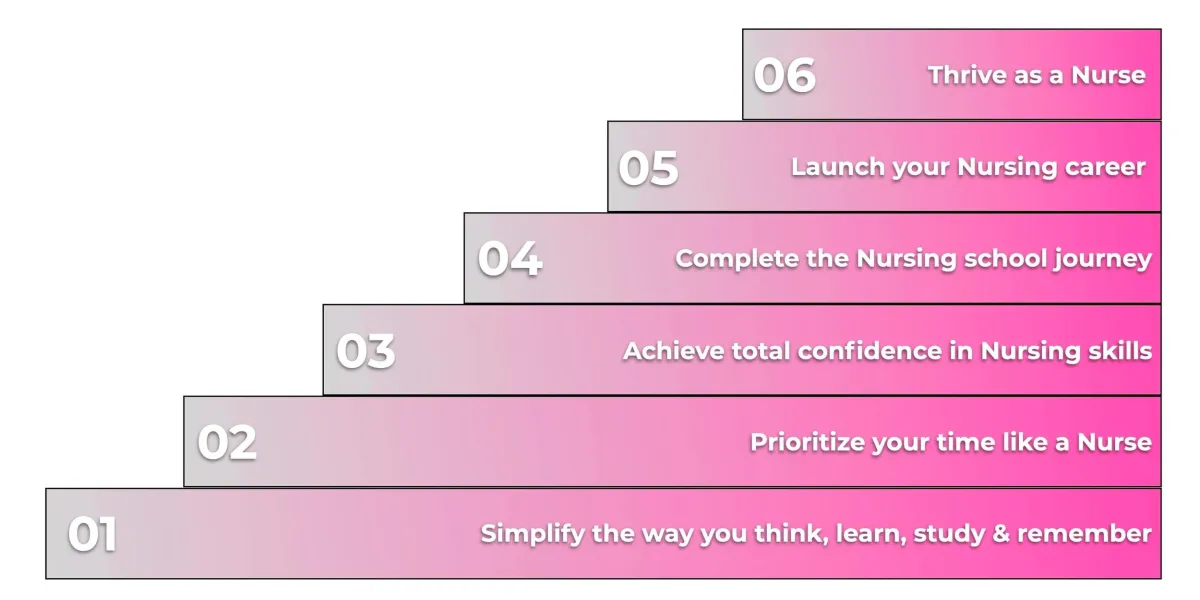 06 Thrive as a Nurse

05 Launch your Nursing career

04 Complete the Nursing school journey

03 Achieve total confidence in Nursing skills

02 Prioritize your time like a Nurse

01 Simplify the way you think, learn, study & remember